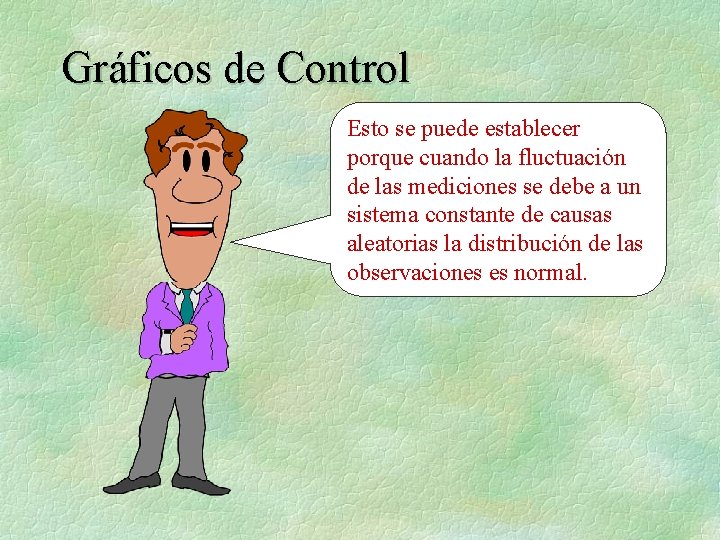 Gráficos de Control

Esto se puede establecer porque cuando la fluctuación de las mediciones se debe a un sistema constante de causas aleatorias la distribución de las observaciones es normal.